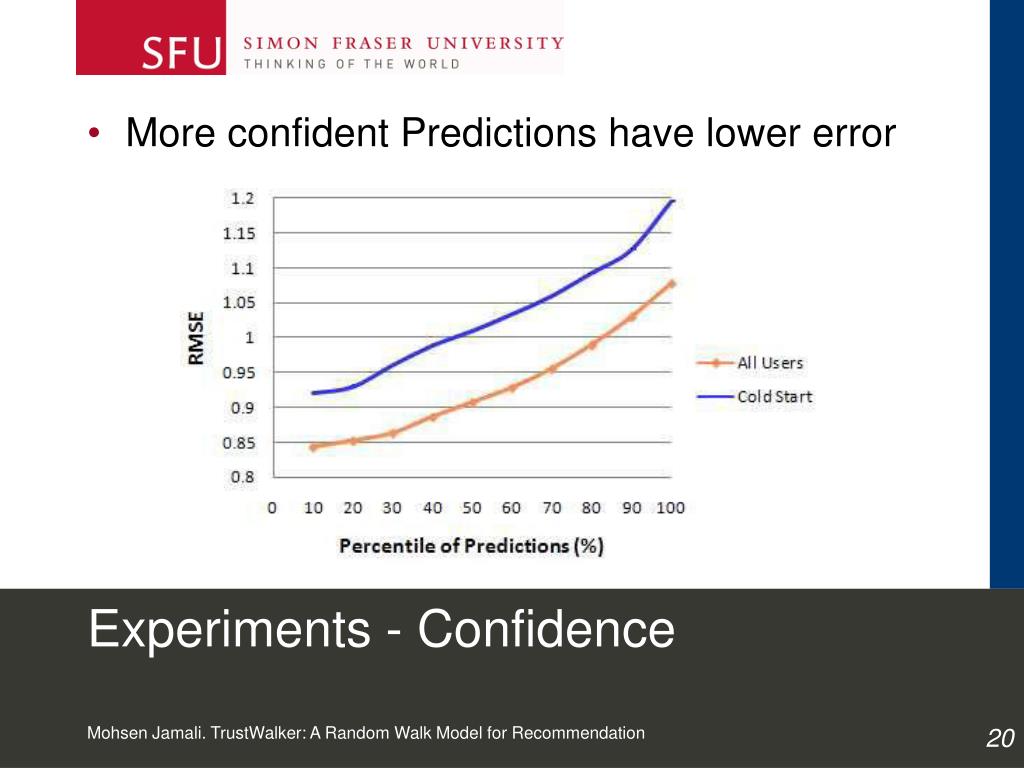 SFU SIMON FRASER UNIVERSITY
THINKING OF THE WORLD

• More confident Predictions have lower error

1.2
1.15
1.1
1.05
1
0.95
0.9
0.85
0.8

RMSE

0 10 20 30 40 50 60 70 80 90 100

Percentile of Predictions (%)

All Users
Cold Start

Experiments - Confidence

Mohsen Jamali. TrustWalker: A Random Walk Model for Recommendation

20